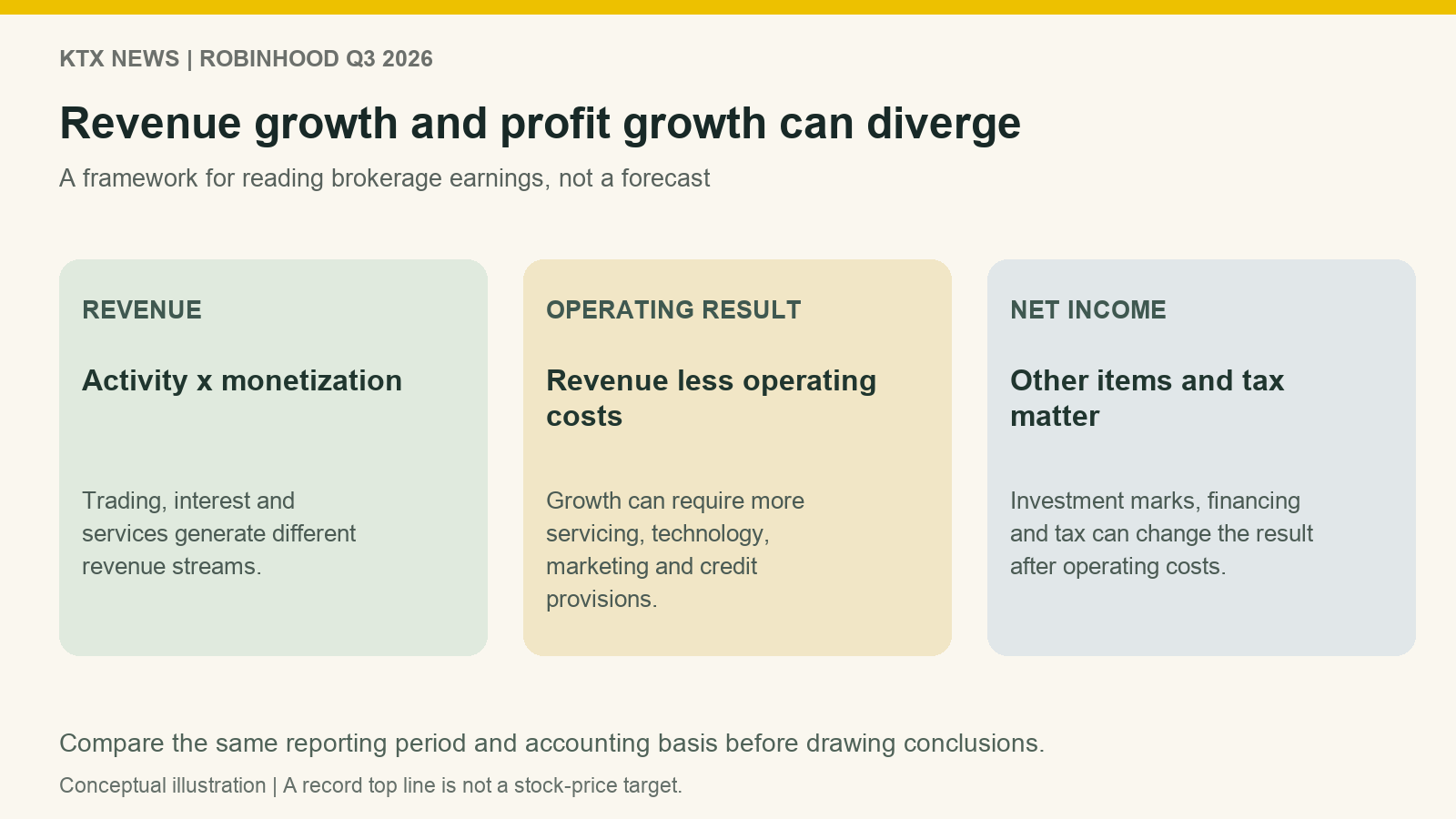 KTX NEWS | ROBINHOOD Q3 2026

Revenue growth and profit growth can diverge

A framework for reading brokerage earnings, not a forecast

REVENUE

Activity x monetization

Trading, interest and services generate different revenue streams.

OPERATING RESULT

Revenue less operating costs

Growth can require more servicing, technology, marketing and credit provisions.

NET INCOME

Other items and tax matter

Investment marks, financing and tax can change the result after operating costs.

Compare the same reporting period and accounting basis before drawing conclusions.

Conceptual illustration | A record top line is not a stock-price target.